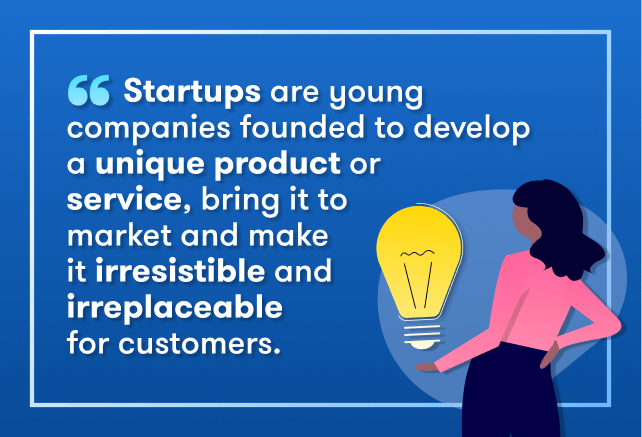 “ Startups are young companies founded to develop a unique product or service, bring it to market and make it irresistible and irreplaceable for customers.